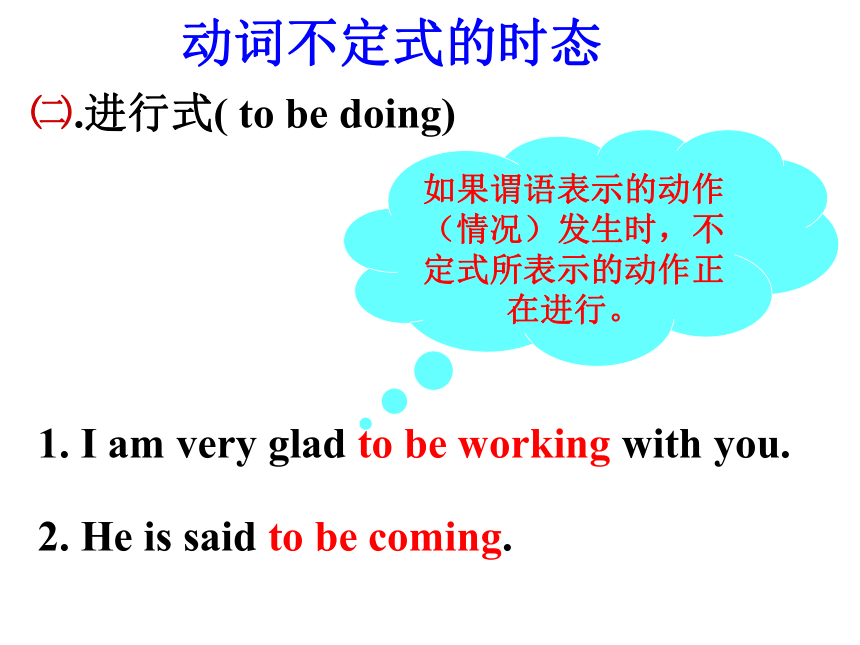 动词不定式的时态

㈡.进行式( to be doing)

如果谓语表示的动作（情况）发生时，不定式所表示的动作正在进行。

1. I am very glad to be working with you.

2. He is said to be coming.